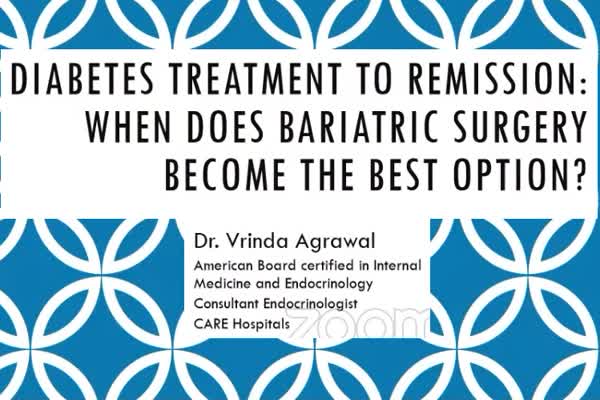 DIABETES TREATMENT TO REMISSION: WHEN DOES BARIATRIC SURGERY BECOME THE BEST OPTION?

Dr. Vrinda Agrawal
American Board certified in Internal Medicine and Endocrinology
Consultant Endocrinologist
CARE Hospitals

zoom